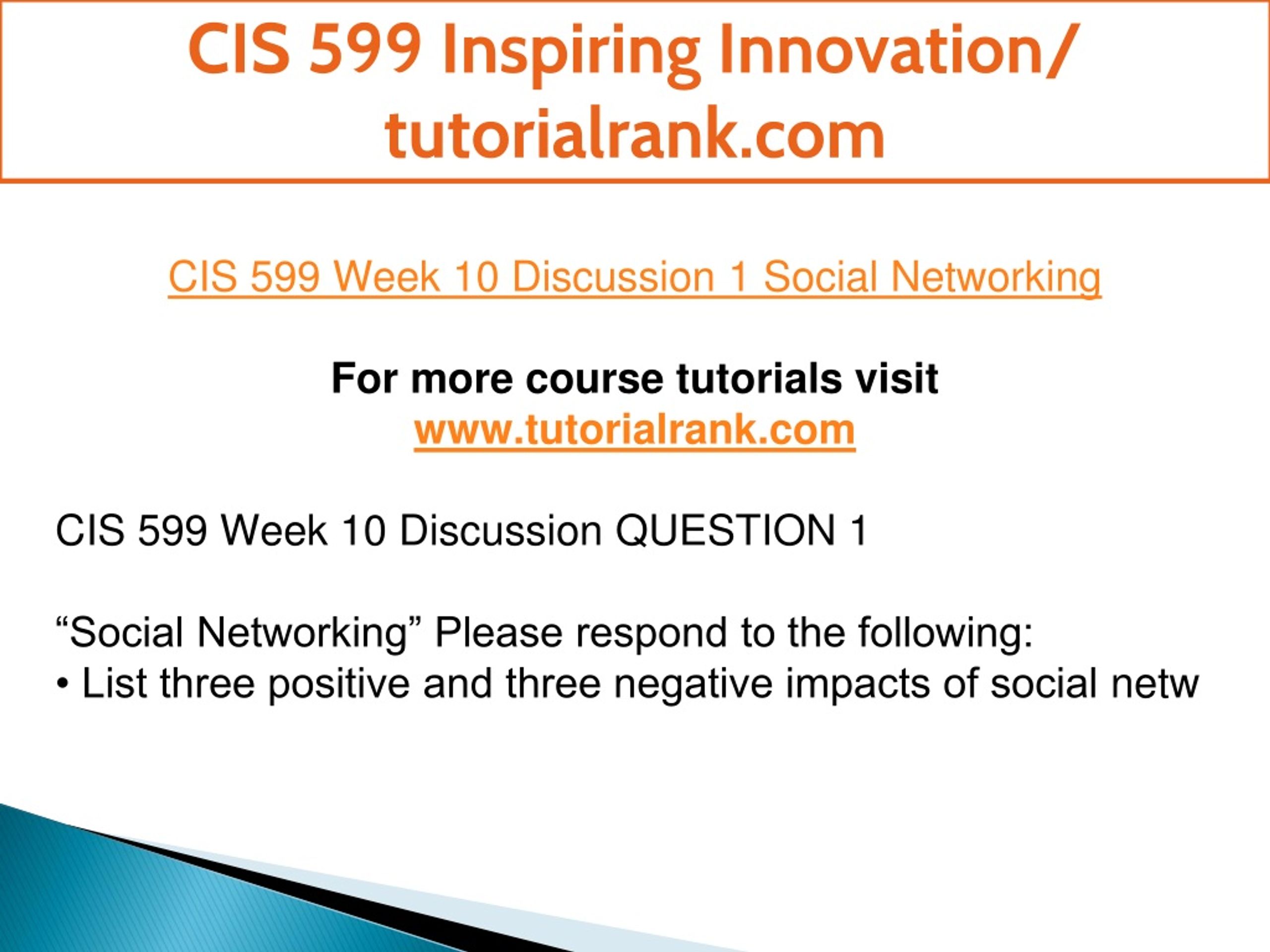 CIS 599 Inspiring Innovation/ tutorialrank.com

CIS 599 Week 10 Discussion 1 Social Networking

For more course tutorials visit
www.tutorialrank.com

CIS 599 Week 10 Discussion QUESTION 1

“Social Networking” Please respond to the following:
• List three positive and three negative impacts of social netw